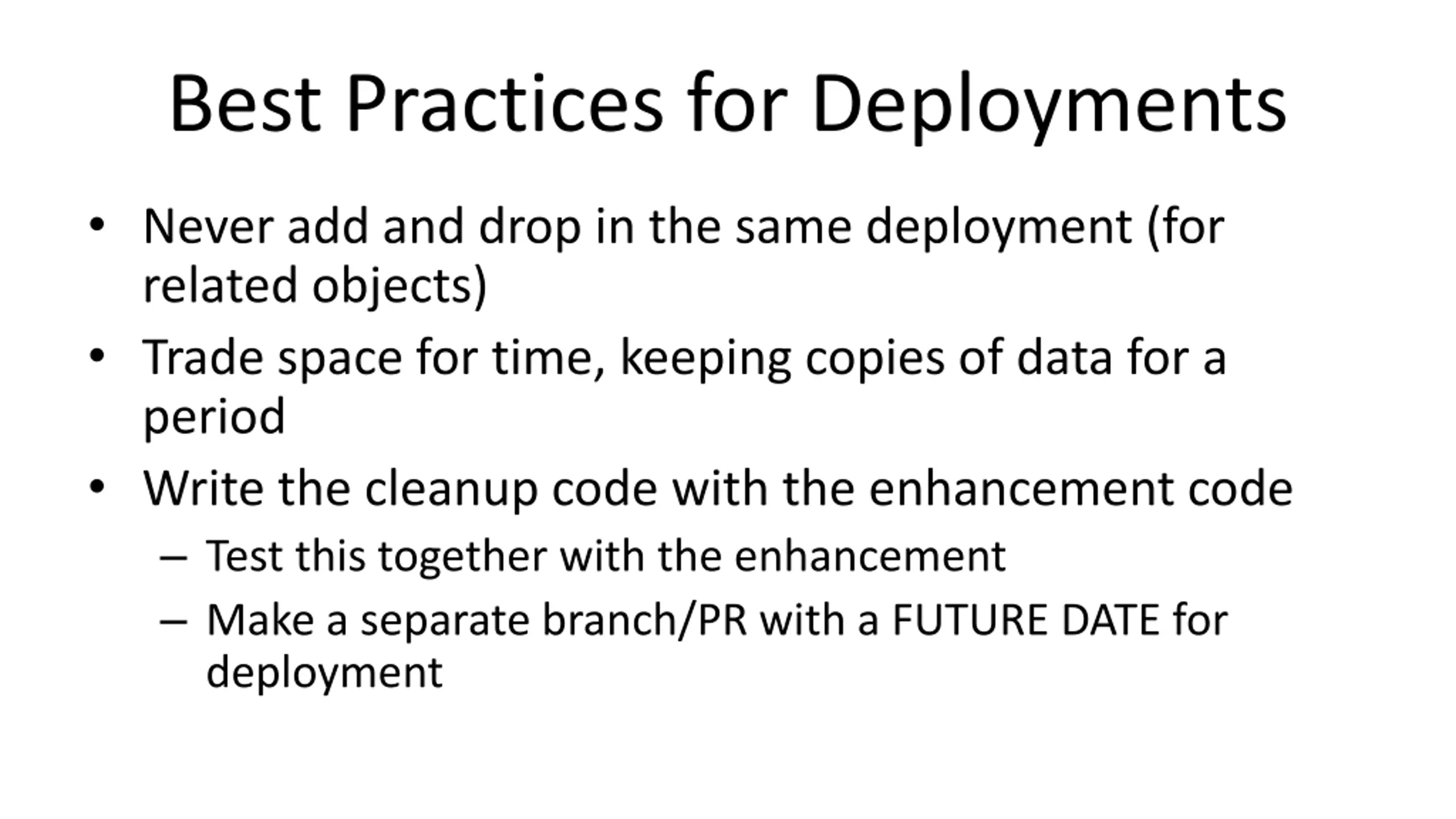 Best Practices for Deployments

• Never add and drop in the same deployment (for related objects)
• Trade space for time, keeping copies of data for a period
• Write the cleanup code with the enhancement code
  – Test this together with the enhancement
  – Make a separate branch/PR with a FUTURE DATE for deployment